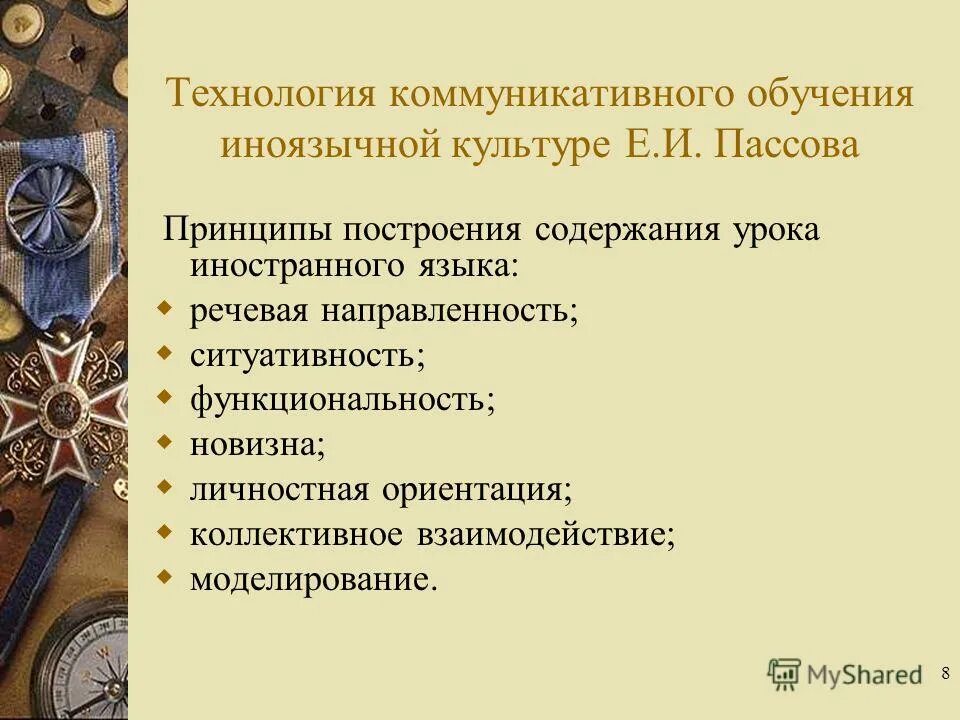 Технология коммуникативного обучения иноязычной культуре Е.И. Пассова

Принципы построения содержания урока иностранного языка:

- речевая направленность;
- ситуативность;
- функциональность;
- новизна;
- личностная ориентация;
- коллективное взаимодействие;
- моделирование.

MyShared

8